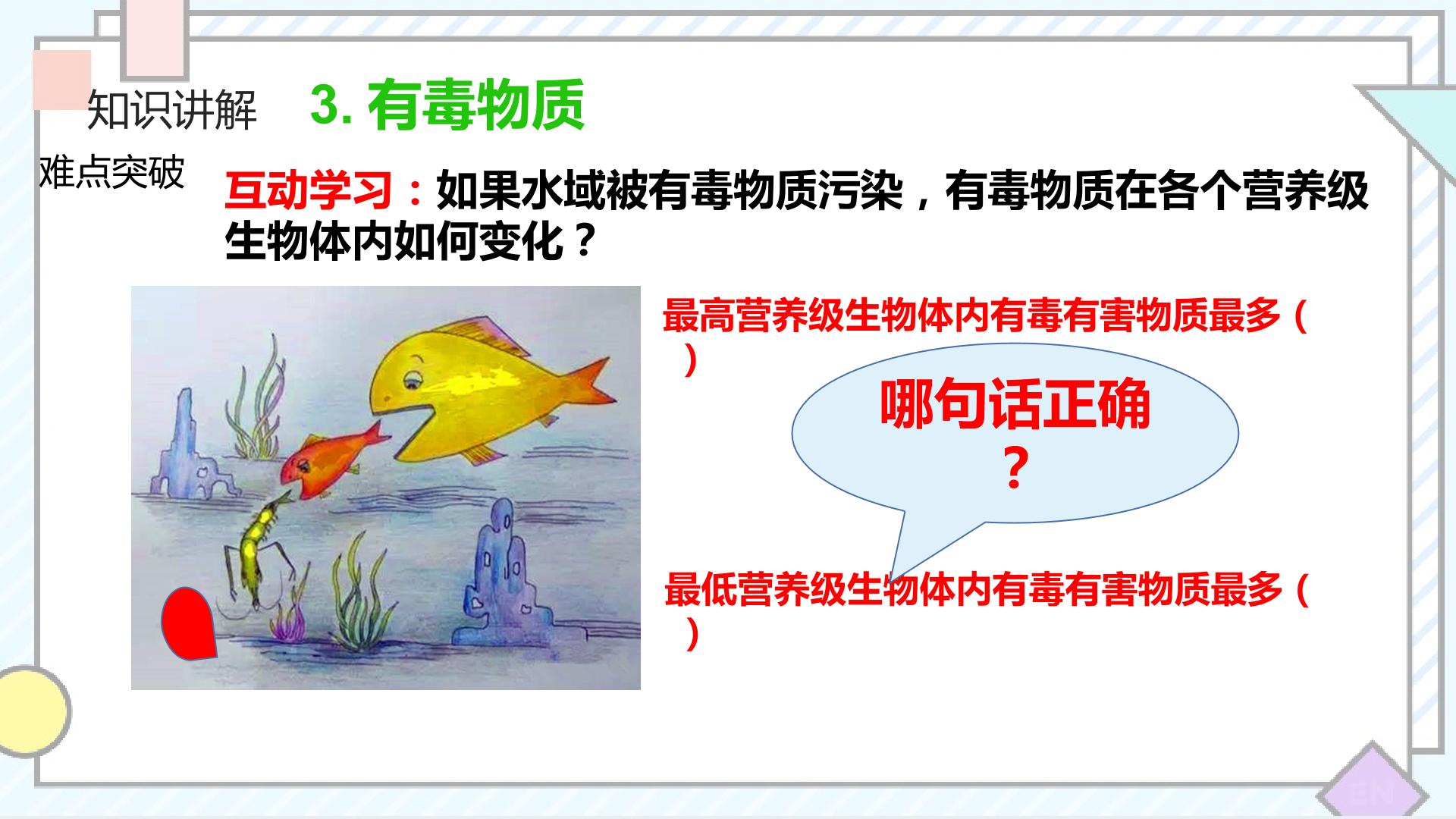 知识讲解 3. 有毒物质

难点突破

互动学习：如果水域被有毒物质污染，有毒物质在各个营养级生物体内如何变化？

最高营养级生物体内有毒有害物质最多（ ）

哪句话正确？

最低营养级生物体内有毒有害物质最多（ ）